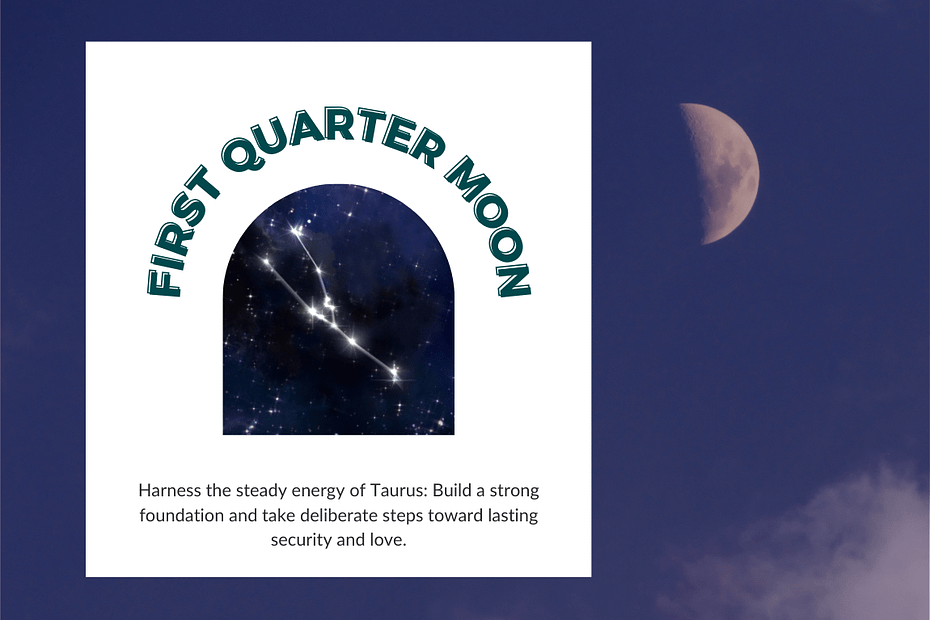 FIRST QUARTER MOON

Harness the steady energy of Taurus: Build a strong foundation and take deliberate steps toward lasting security and love.